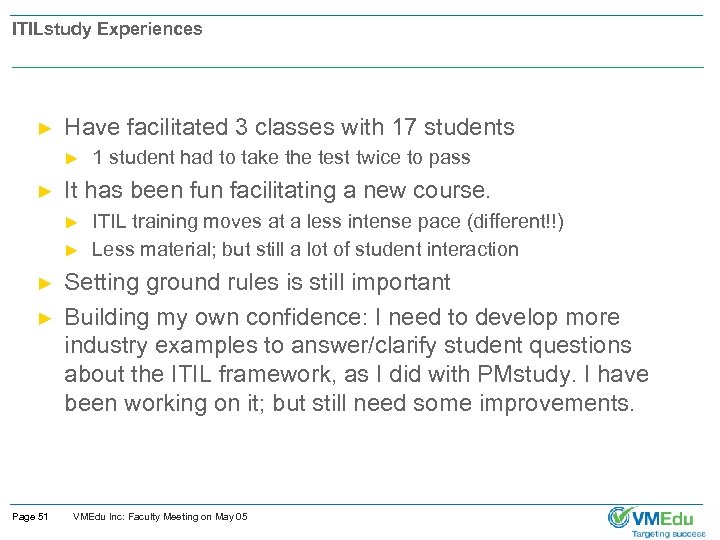 ITILstudy Experiences

► Have facilitated 3 classes with 17 students
► 1 student had to take the test twice to pass
► It has been fun facilitating a new course.
► ITIL training moves at a less intense pace (different!!)
► Less material; but still a lot of student interaction
► Setting ground rules is still important
► Building my own confidence: I need to develop more industry examples to answer/clarify student questions about the ITIL framework, as I did with PMstudy. I have been working on it; but still need some improvements.

Page 51 VMEdu Inc: Faculty Meeting on May 05

VMEdu
Targeting success